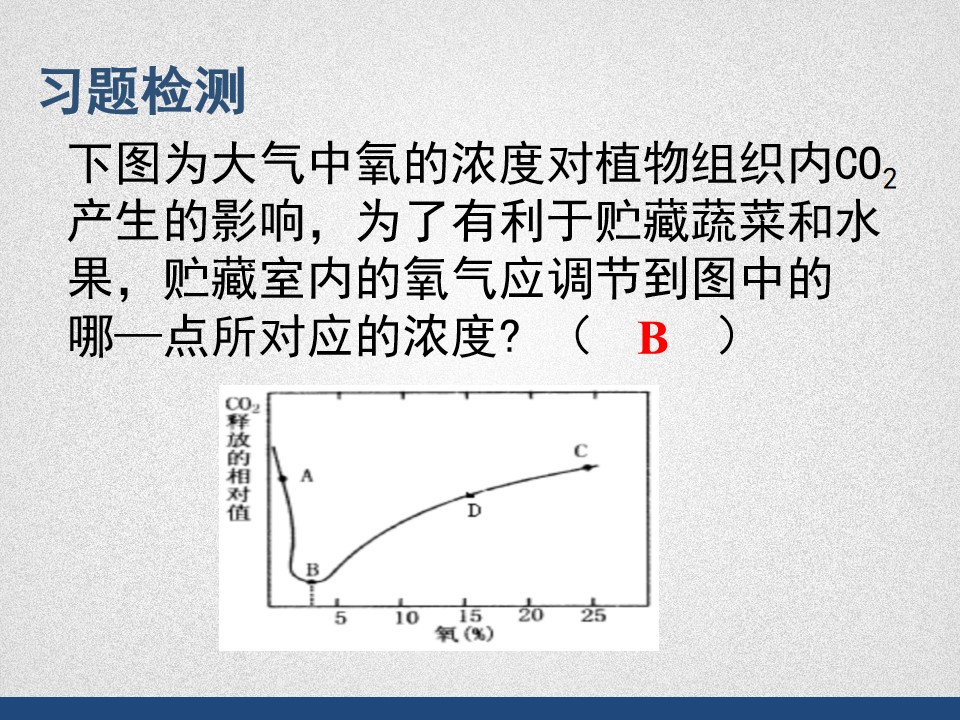 习题检测

下图为大气中氧的浓度对植物组织内$CO_2$产生的影响，为了有利于贮藏蔬菜和水果，贮藏室内的氧气应调节到图中的哪一点所对应的浓度？（ B ）

$CO_2$释放的相对值

A

B

C

D

5 10 15 20 25

氧（%）